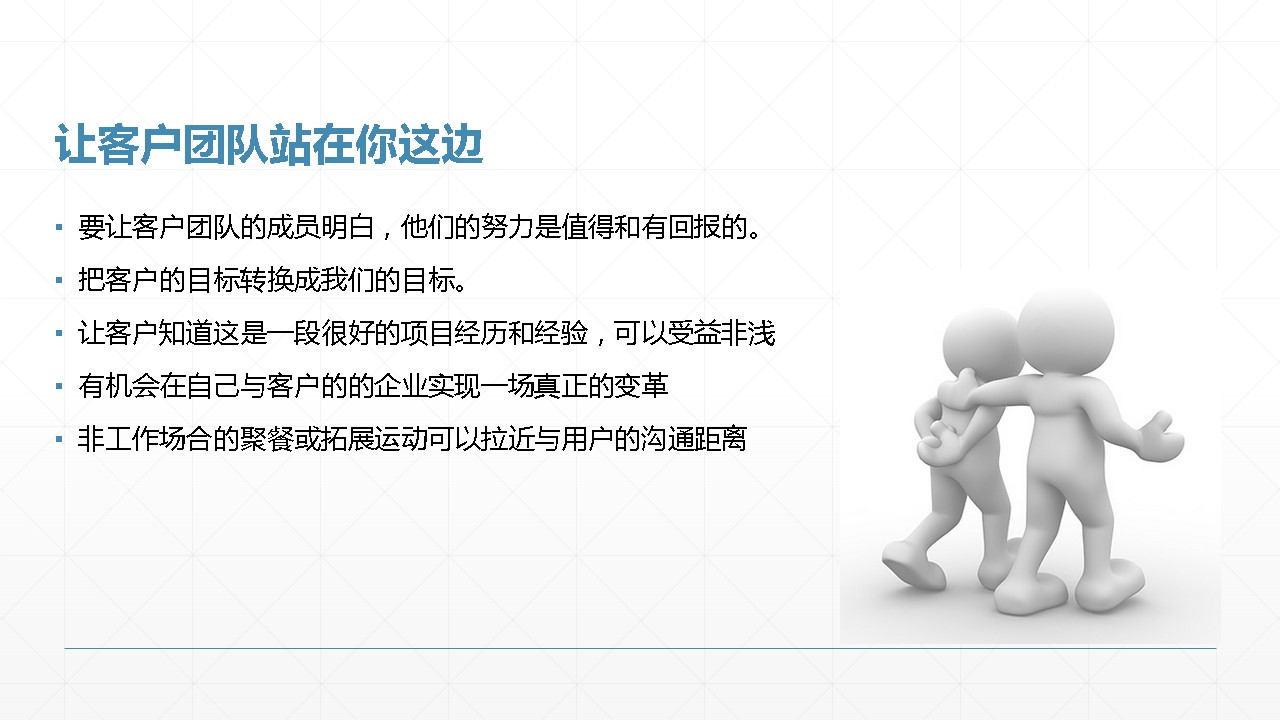 让客户团队站在你这边

▪ 要让客户团队的成员明白，他们的努力是值得和有回报的。
▪ 把客户的目标转换成我们的目标。
▪ 让客户知道这是一段很好的项目经历和经验，可以受益非浅
▪ 有机会在自己与客户的的企业实现一场真正的变革
▪ 非工作场合的聚餐或拓展运动可以拉近与用户的沟通距离